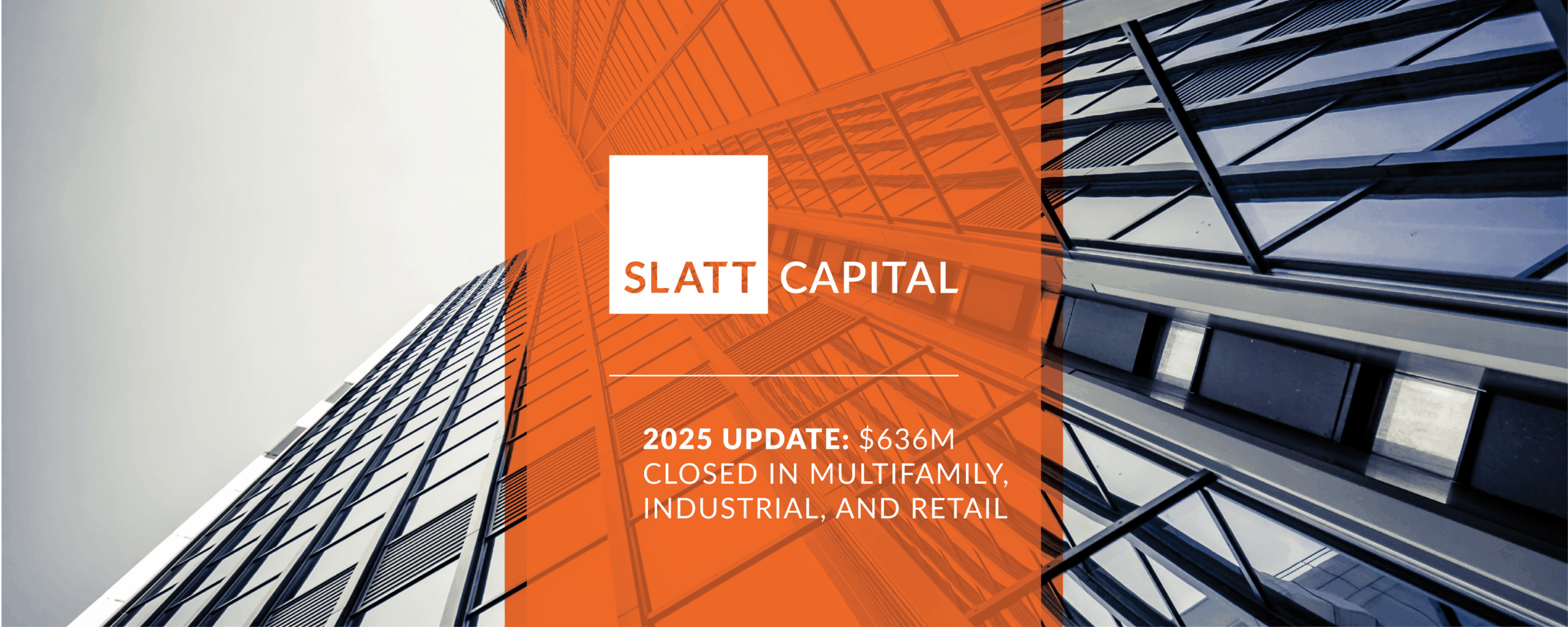 SLATT CAPITAL

2025 UPDATE: \$636M CLOSED IN MULTIFAMILY, INDUSTRIAL, AND RETAIL